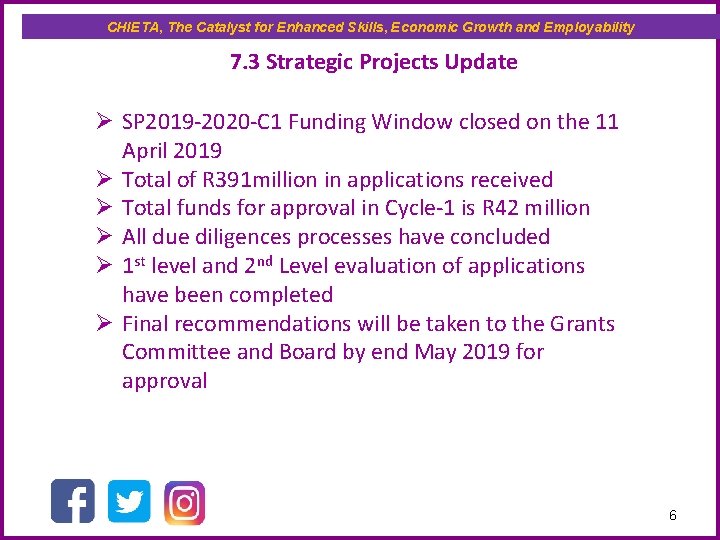 CHIETA, The Catalyst for Enhanced Skills, Economic Growth and Employability

7.3 Strategic Projects Update

➢ SP2019-2020-C1 Funding Window closed on the 11 April 2019
➢ Total of R391million in applications received
➢ Total funds for approval in Cycle-1 is R42 million
➢ All due diligences processes have concluded
➢ 1$^{st}$ level and 2$^{nd}$ Level evaluation of applications have been completed
➢ Final recommendations will be taken to the Grants Committee and Board by end May 2019 for approval

6